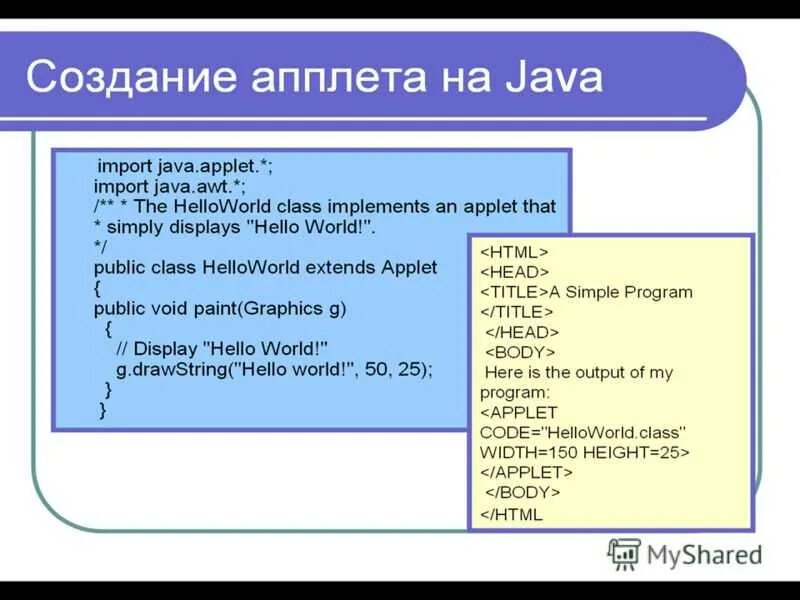 Создание апплета на Java

import java.applet.*;
import java.awt.*;
/** * The HelloWorld class implements an applet that
* simply displays "Hello World!".
*/
public class HelloWorld extends Applet
{
public void paint(Graphics g)
{
// Display "Hello World!"
g.drawString("Hello world!", 50, 25);
}
}

<HTML>
<HEAD>
<TITLE>A Simple Program
</TITLE>
</HEAD>
<BODY>
Here is the output of my program:
<APPLET
CODE="HelloWorld.class"
WIDTH=150 HEIGHT=25>
</APPLET>
</BODY>
</HTML

MyShared